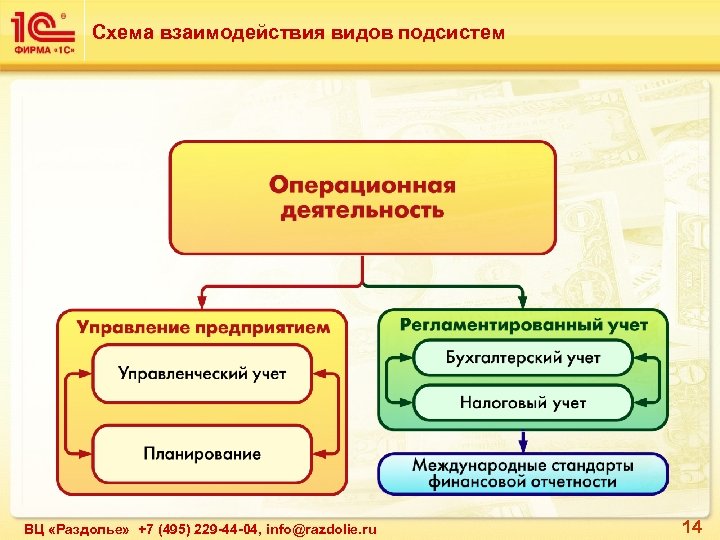 1С ФИРМА «1С»

Схема взаимодействия видов подсистем

Операционная деятельность

Управление предприятием

Управленческий учет

Планирование

Регламентированный учет

Бухгалтерский учет

Налоговый учет

Международные стандарты финансовой отчетности

ВЦ «Раздолье» +7 (495) 229-44-04, info@razdolie.ru

14